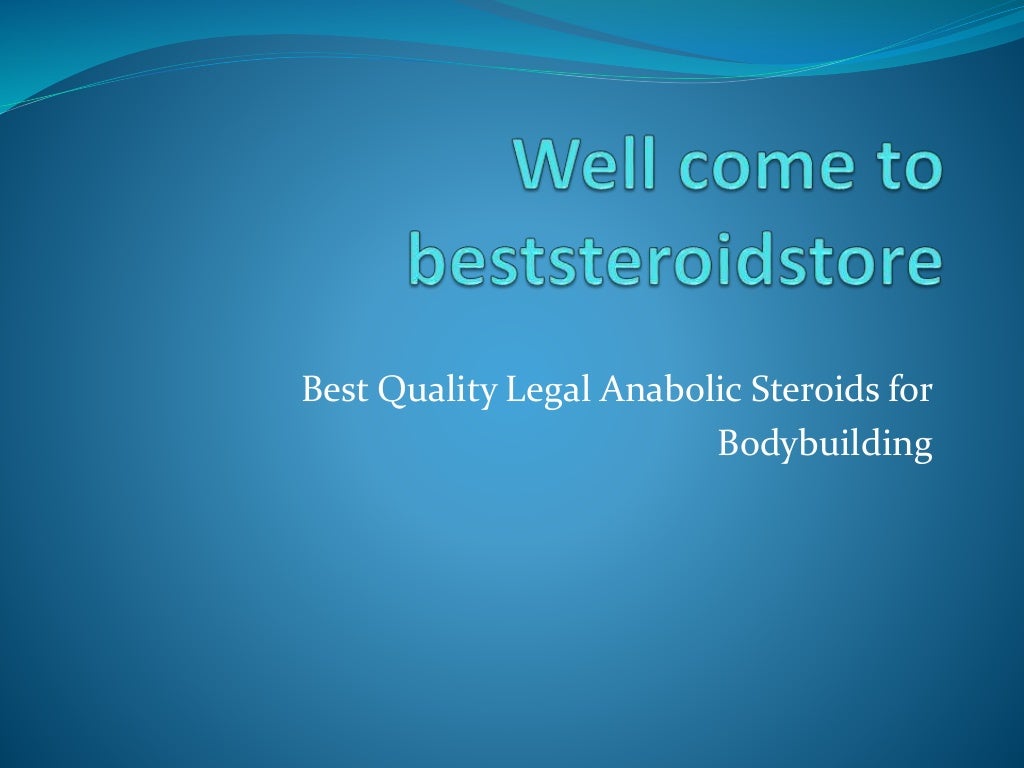 Well come to beststeroidstore

Best Quality Legal Anabolic Steroids for Bodybuilding